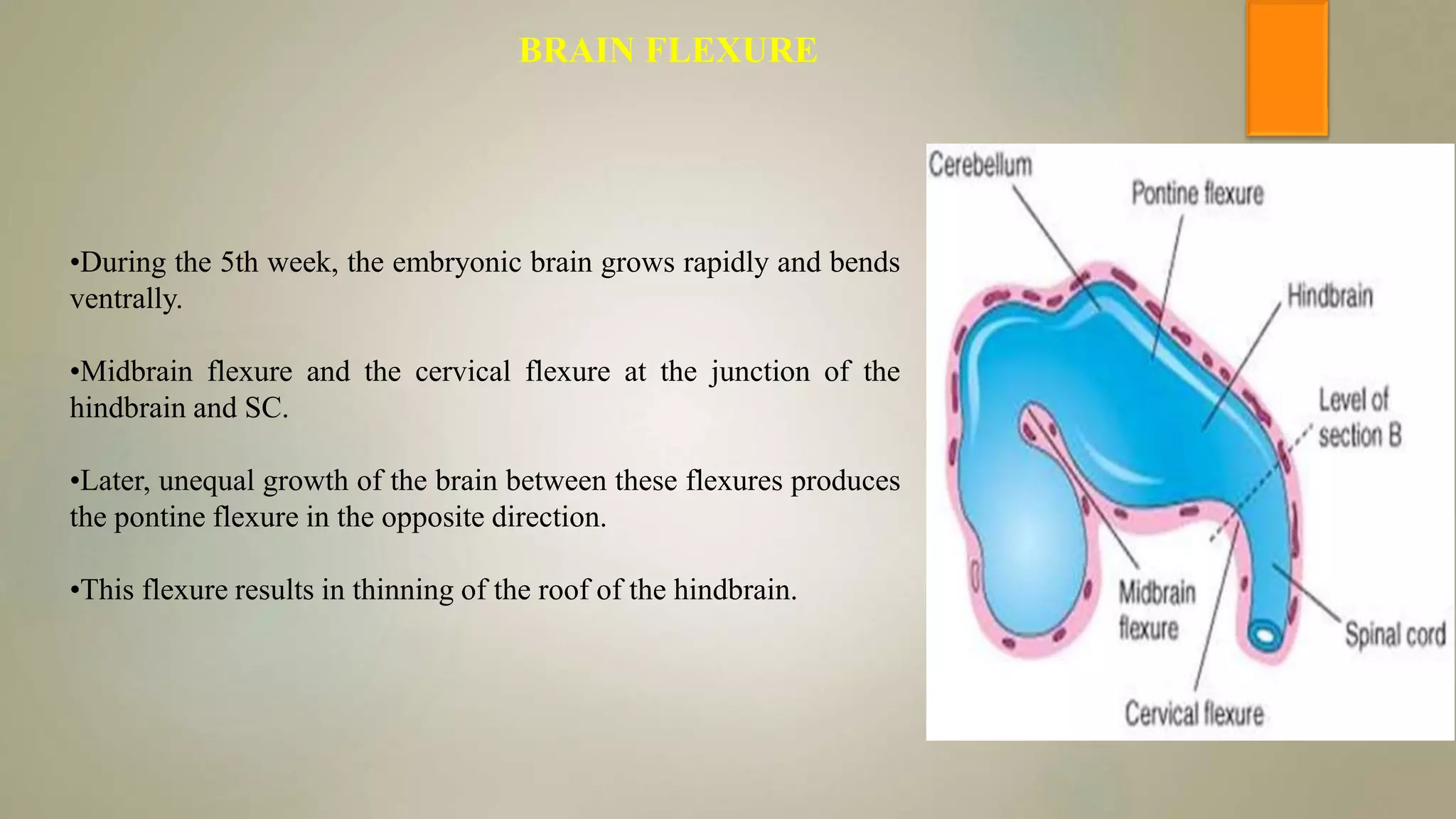 BRAIN FLEXURE

•During the 5th week, the embryonic brain grows rapidly and bends ventrally.

•Midbrain flexure and the cervical flexure at the junction of the hindbrain and SC.

•Later, unequal growth of the brain between these flexures produces the pontine flexure in the opposite direction.

•This flexure results in thinning of the roof of the hindbrain.

Cerebellum
Pontine flexure
Hindbrain
Level of section B
Midbrain flexure
Spinal cord
Cervical flexure